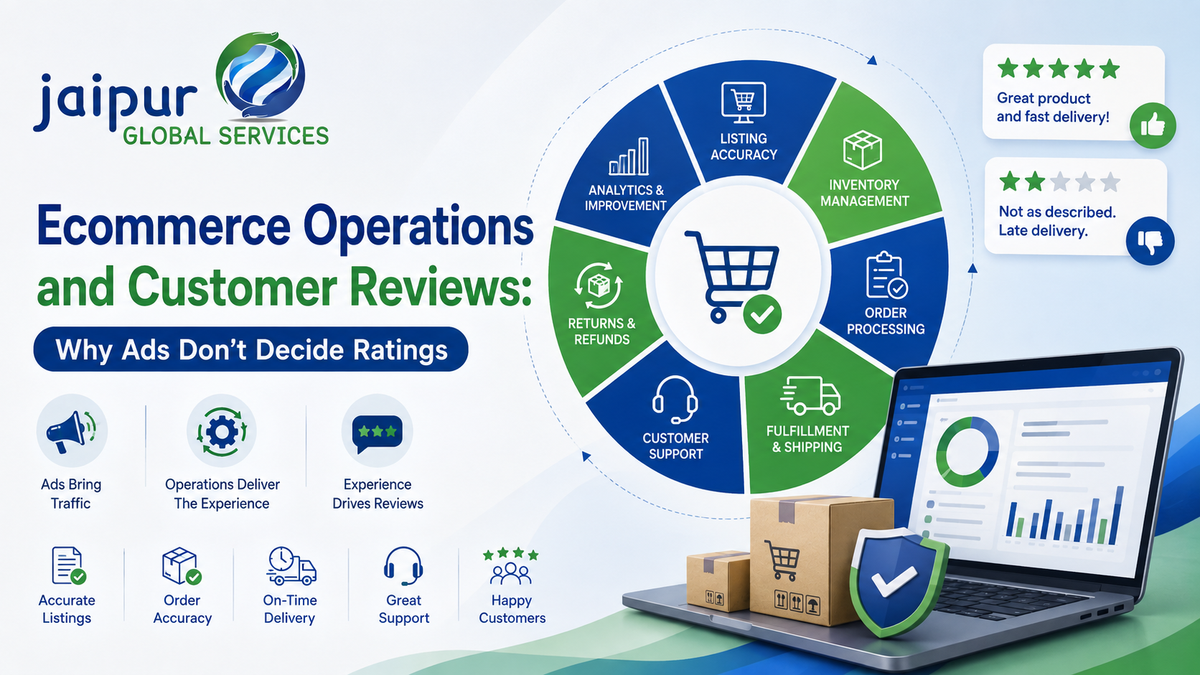 jaipur
GLOBAL SERVICES

Ecommerce Operations and Customer Reviews:

Why Ads Don't Decide Ratings

Ads Bring Traffic

Operations Deliver The Experience

Experience Drives Reviews

Accurate Listings

Order Accuracy

On-Time Delivery

Great Support

Happy Customers

LISTING ACCURACY

INVENTORY MANAGEMENT

ORDER PROCESSING

FULFILLMENT & SHIPPING

CUSTOMER SUPPORT

RETURNS & REFUNDS

ANALYTICS & IMPROVEMENT

Great product and fast delivery!

Not as described. Late delivery.